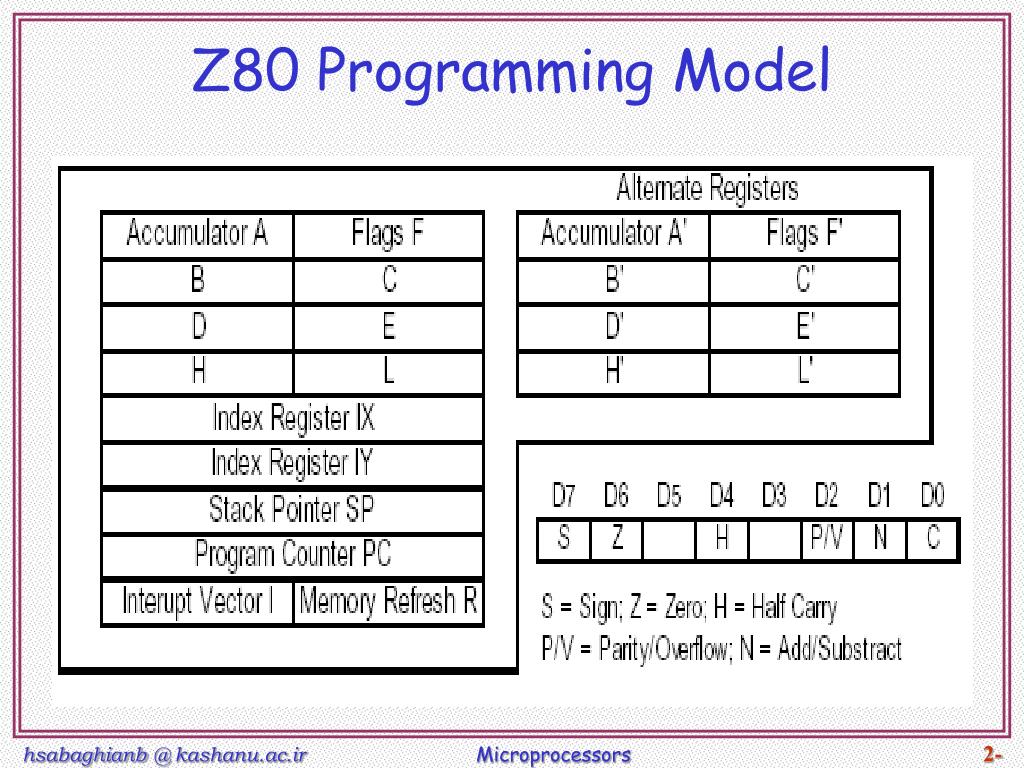 Z80 Programming Model

| Accumulator A | Flags F |
|---|---|
| B | C |
| D | E |
| H | L |
| Index Register IX | |
| Index Register IY | |
| Stack Pointer SP | |
| Program Counter PC | |
| Interupt Vector I | Memory Refresh R |

Alternate Registers

| Accumulator A' | Flags F' |
|---|---|
| B' | C' |
| D' | E' |
| H' | L' |

| D7 | D6 | D5 | D4 | D3 | D2 | D1 | D0 |
|---|---|---|---|---|---|---|---|
| S | Z | | H | | P/V | N | C |

S = Sign; Z = Zero; H = Half Carry
P/V = Parity/Overflow; N = Add/Substract

hsabaghianb @ kashanu.ac.ir    Microprocessors    2-